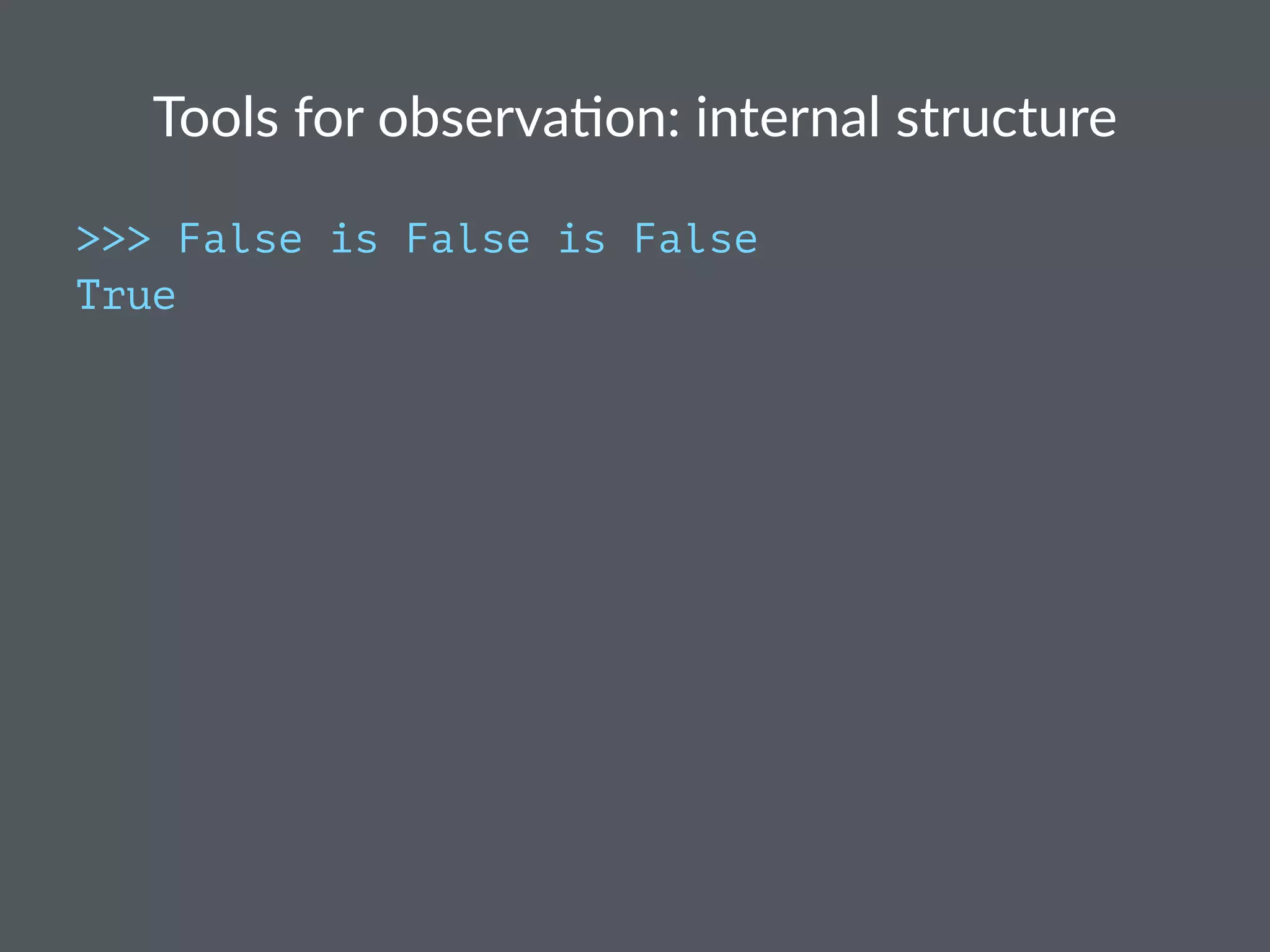 Tools for observation: internal structure

>>> False is False is False
True